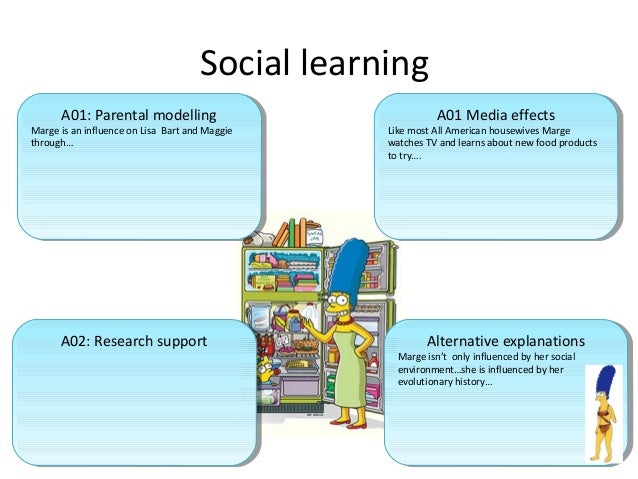 Social learning

A01: Parental modelling
Marge is an influence on Lisa Bart and Maggie through…

A01 Media effects
Like most All American housewives Marge watches TV and learns about new food products to try….

A02: Research support

Alternative explanations
Marge isn't only influenced by her social environment…she is influenced by her evolutionary history…